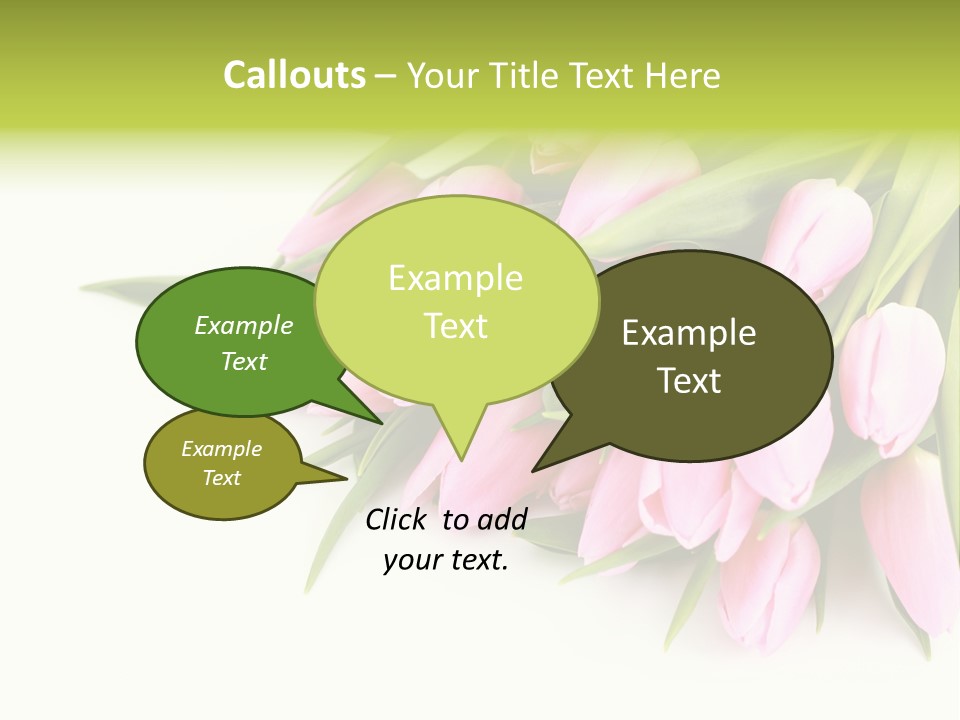 Callouts – Your Title Text Here

Example Text

Example Text

Example Text

Example Text

Click to add your text.